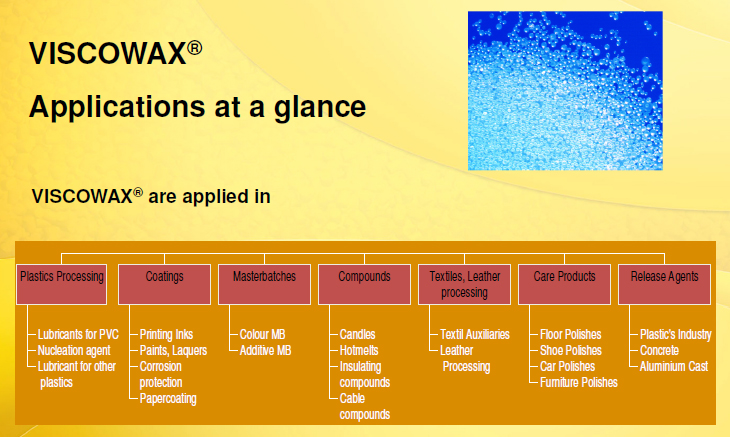 VISCOWAX®

Applications at a glance

VISCOWAX® are applied in

Plastics Processing
Lubricants for PVC
Nucleation agent
Lubricant for other plastics

Coatings
Printing Inks
Paints, Laquers
Corrosion protection
Papercoating

Masterbatches
Colour MB
Additive MB

Compounds
Candles
Hotmelts
Insulating compounds
Cable compounds

Textiles, Leather processing
Textil Auxiliaries
Leather Processing

Care Products
Floor Polishes
Shoe Polishes
Car Polishes
Furniture Polishes

Release Agents
Plastic's Industry
Concrete
Aluminium Cast